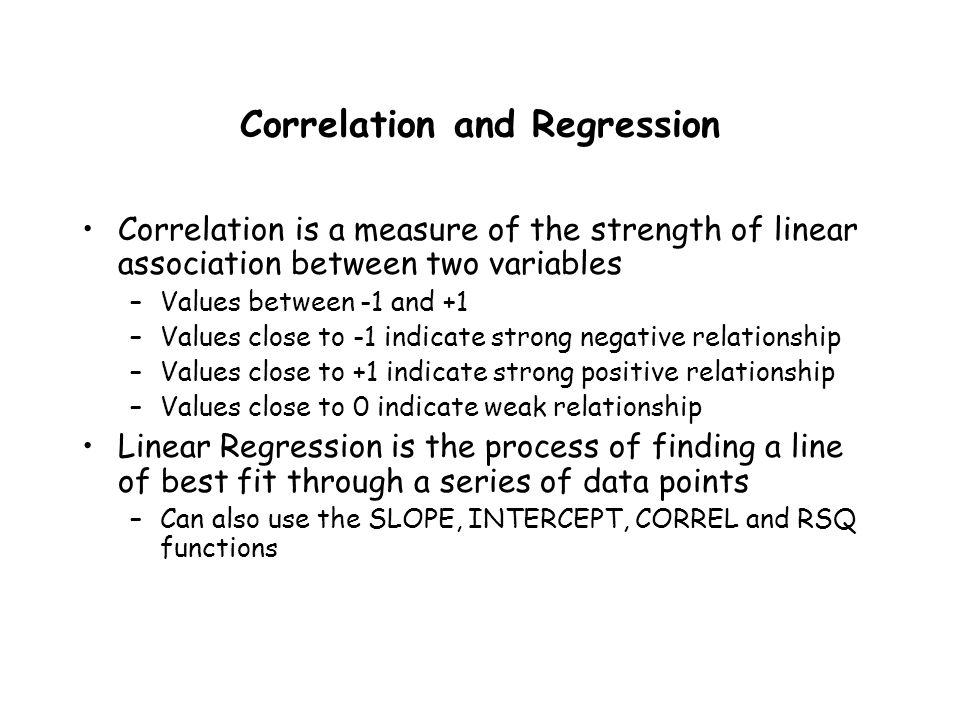 Correlation and Regression

• Correlation is a measure of the strength of linear association between two variables
– Values between -1 and +1
– Values close to -1 indicate strong negative relationship
– Values close to +1 indicate strong positive relationship
– Values close to 0 indicate weak relationship

• Linear Regression is the process of finding a line of best fit through a series of data points
– Can also use the SLOPE, INTERCEPT, CORREL and RSQ functions